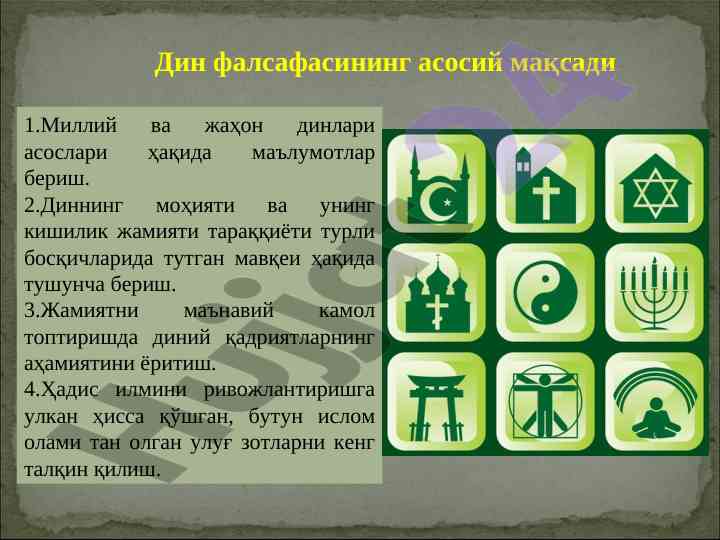 Дин фалсафасининг асосий мақсади

1.Миллий ва жаҳон динлари асослари ҳақида маълумотлар бериш.
2.Диннинг моҳияти ва унинг кишилик жамияти тараққиёти турли босқичларида тутган мавқеи ҳақида тушунча бериш.
3.Жамиятни маънавий камол топтиришда диний қадриятларнинг аҳамиятини ёритиш.
4.Ҳадис илмини ривожлантиришга улкан ҳисса қўшган, бутун ислом олами тан олган улуғ зотларни кенг талқин қилиш.

Hujjat.uz